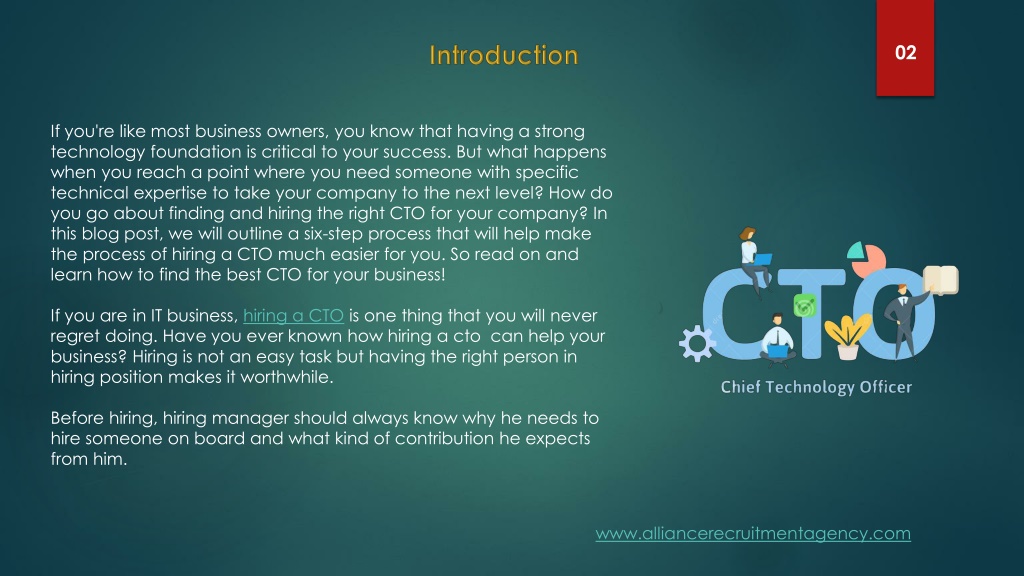 Introduction

02

If you're like most business owners, you know that having a strong technology foundation is critical to your success. But what happens when you reach a point where you need someone with specific technical expertise to take your company to the next level? How do you go about finding and hiring the right CTO for your company? In this blog post, we will outline a six-step process that will help make the process of hiring a CTO much easier for you. So read on and learn how to find the best CTO for your business!

If you are in IT business, hiring a CTO is one thing that you will never regret doing. Have you ever known how hiring a cto can help your business? Hiring is not an easy task but having the right person in hiring position makes it worthwhile.

Before hiring, hiring manager should always know why he needs to hire someone on board and what kind of contribution he expects from him.

CTO

Chief Technology Officer

www.alliancerecruitmentagency.com